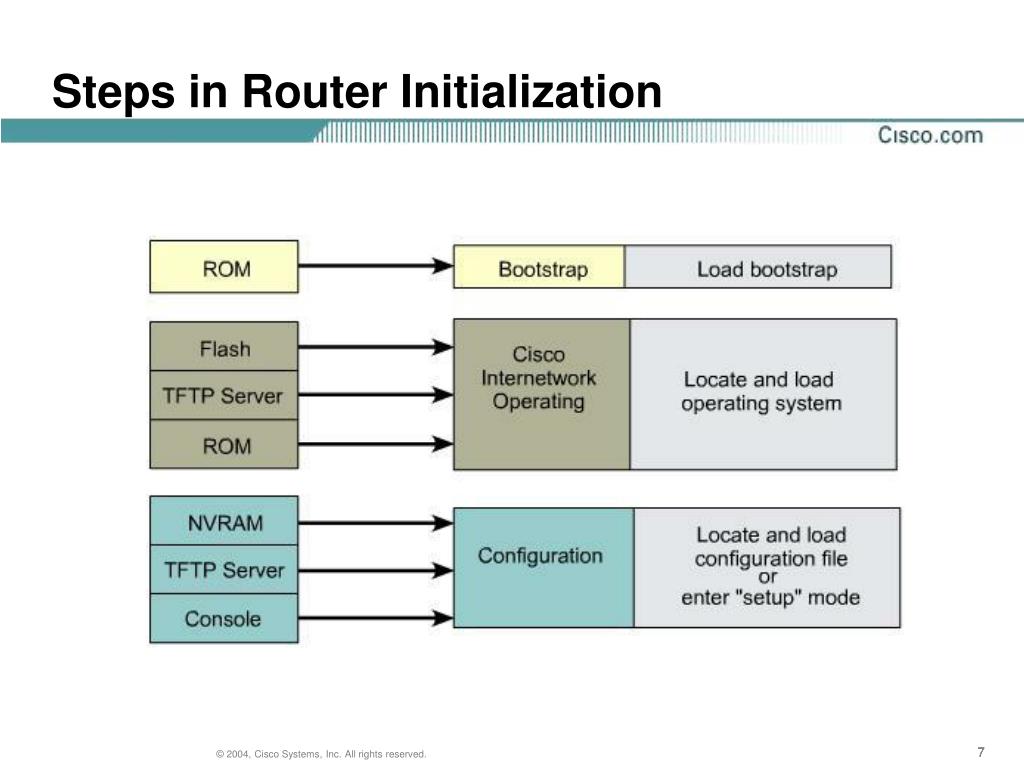 Steps in Router Initialization

Cisco.com

ROM

Bootstrap

Load bootstrap

Flash

TFTP Server

ROM

Cisco Internetwork Operating

Locate and load operating system

NVRAM

TFTP Server

Console

Configuration

Locate and load configuration file or enter "setup" mode

© 2004, Cisco Systems, Inc. All rights reserved.

7